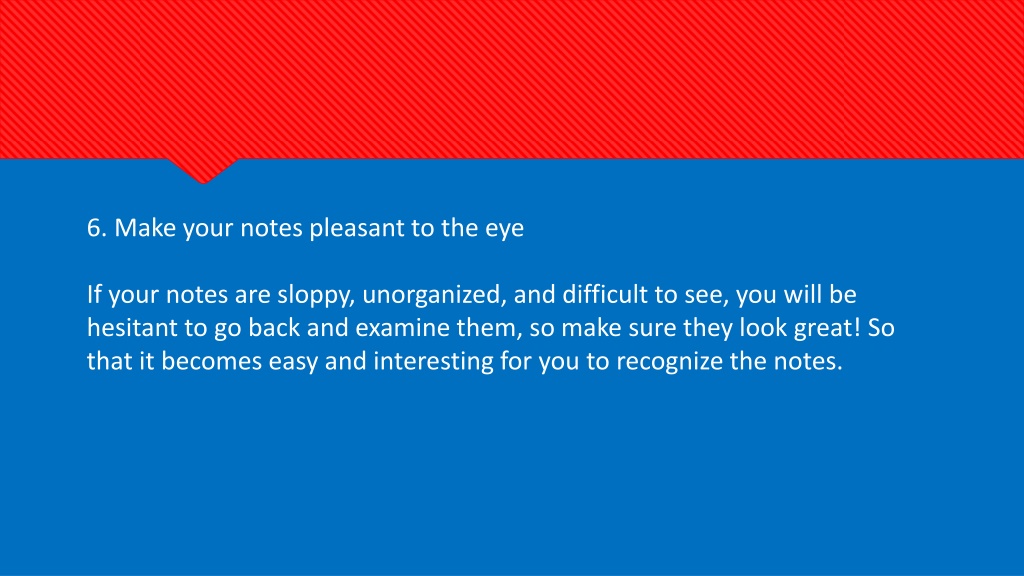 6. Make your notes pleasant to the eye

If your notes are sloppy, unorganized, and difficult to see, you will be hesitant to go back and examine them, so make sure they look great! So that it becomes easy and interesting for you to recognize the notes.